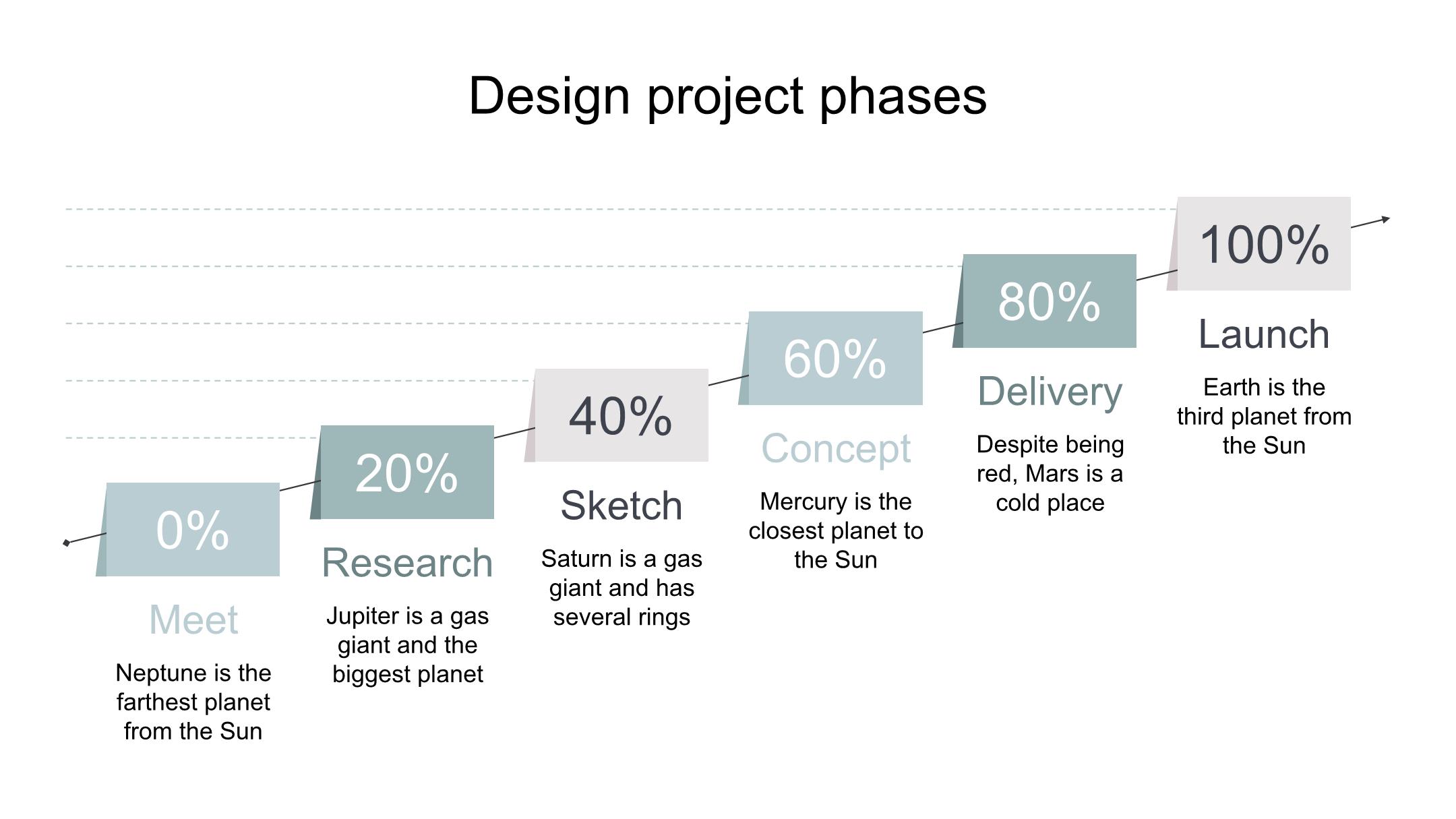 Design project phases

0%

Meet

Neptune is the farthest planet from the Sun

20%

Research

Jupiter is a gas giant and the biggest planet

40%

Sketch

Saturn is a gas giant and has several rings

60%

Concept

Mercury is the closest planet to the Sun

80%

Delivery

Despite being red, Mars is a cold place

100%

Launch

Earth is the third planet from the Sun